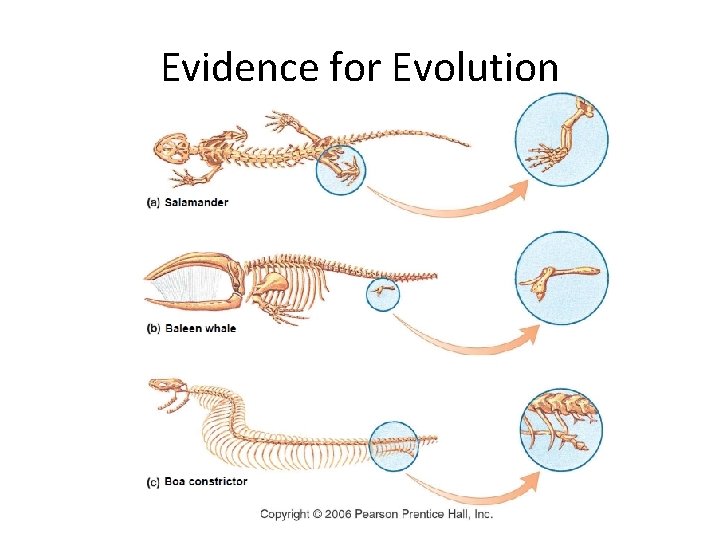 Evidence for Evolution

(a) Salamander

(b) Baleen whale

(c) Boa constrictor

Copyright © 2006 Pearson Prentice Hall, Inc.